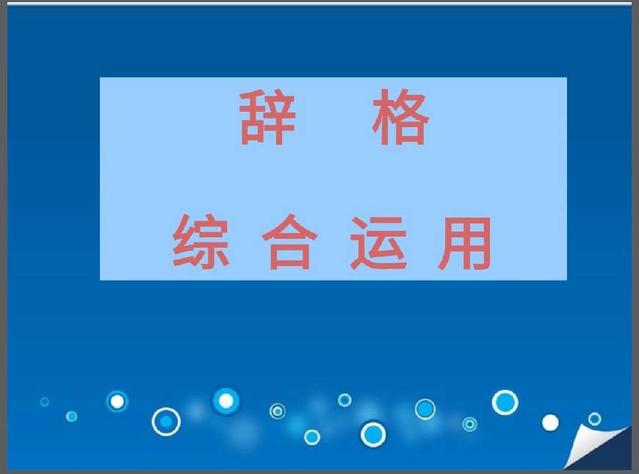 辞 格

综 合 运 用